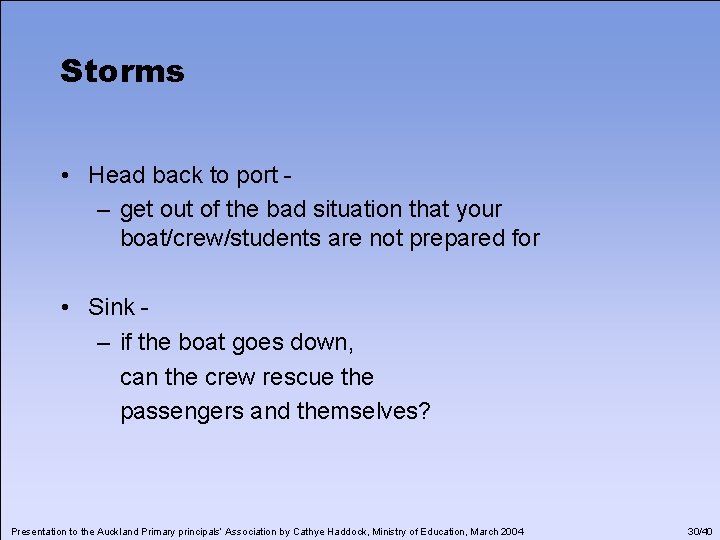 Storms

• Head back to port -
– get out of the bad situation that your boat/crew/students are not prepared for

• Sink -
– if the boat goes down,
can the crew rescue the
passengers and themselves?

Presentation to the Auckland Primary principals' Association by Cathye Haddock, Ministry of Education, March 2004

30/40